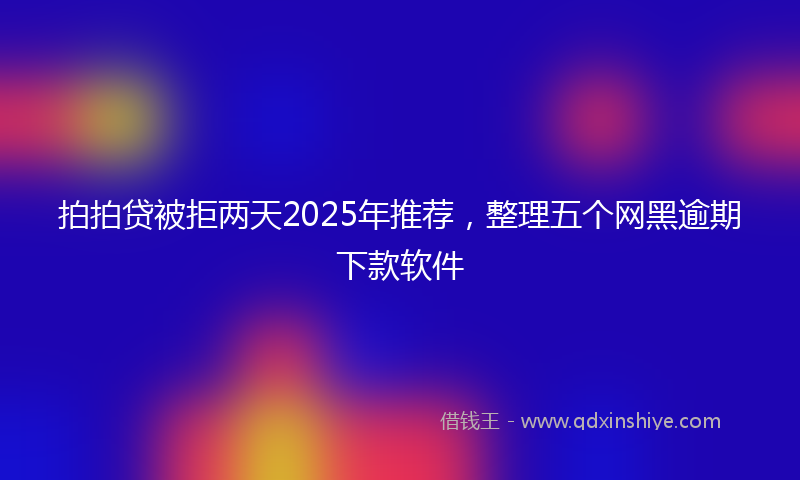 拍拍贷被拒两天2025年推荐，整理五个网黑逾期下款软件

借钱王 - www.qdxinshiye.com